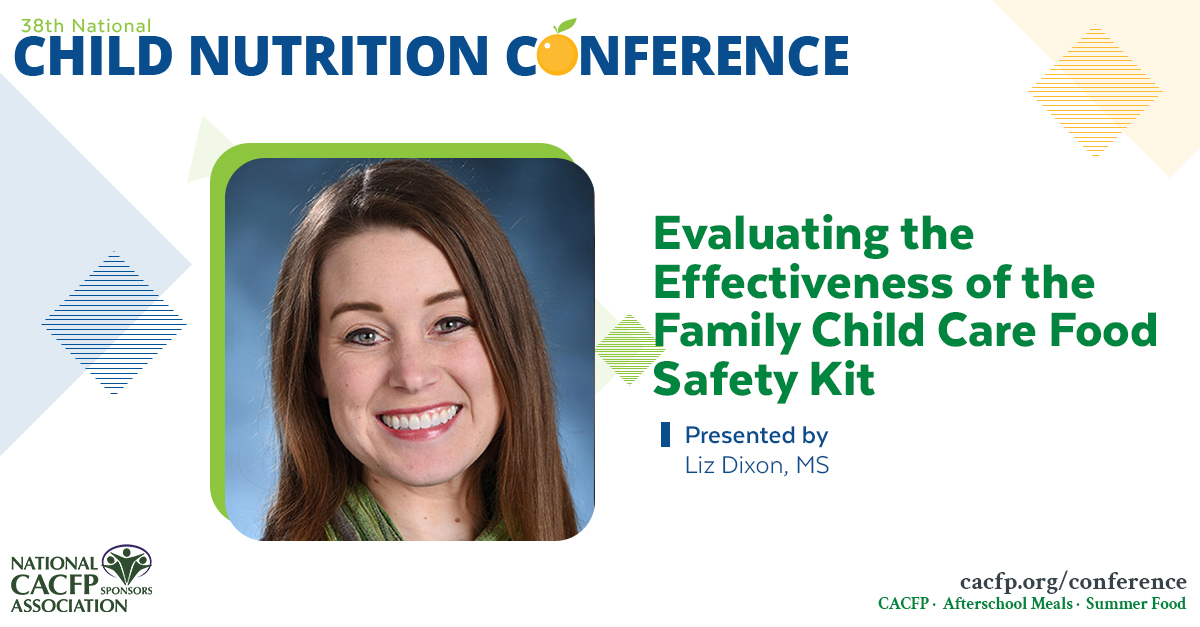 38th National
CHILD NUTRITION CONFERENCE

Evaluating the Effectiveness of the Family Child Care Food Safety Kit

Presented by
Liz Dixon, MS

NATIONAL CACFP SPONSORS ASSOCIATION

cacfp.org/conference
CACFP · Afterschool Meals · Summer Food